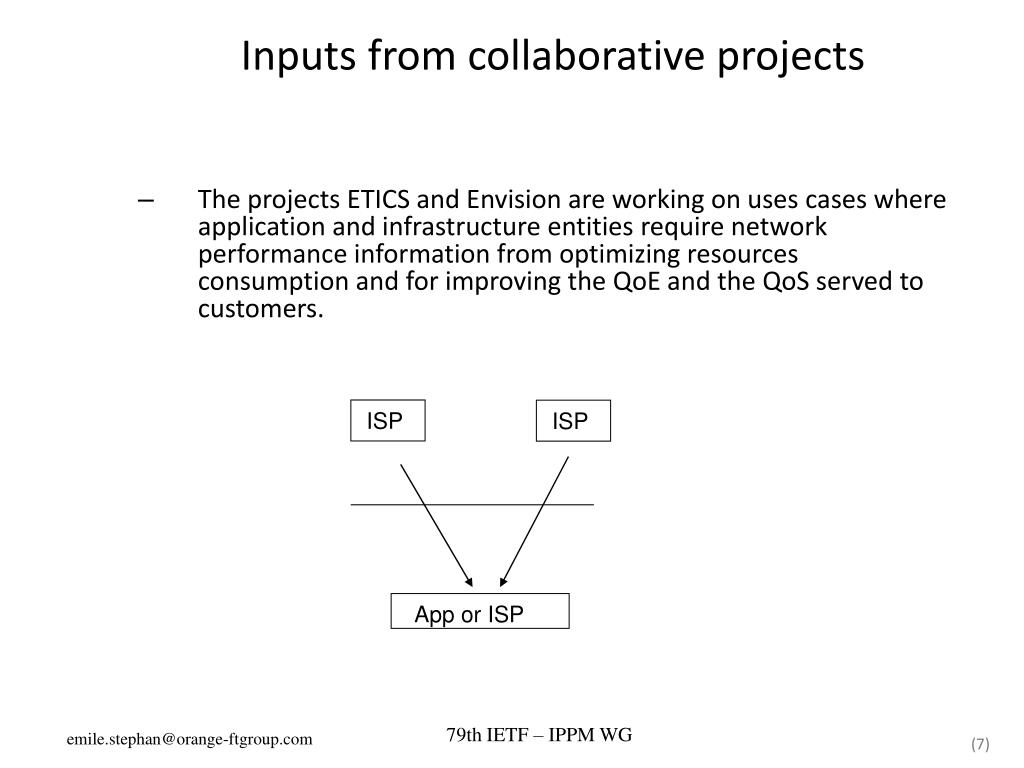 Inputs from collaborative projects

– The projects ETICS and Envision are working on uses cases where application and infrastructure entities require network performance information from optimizing resources consumption and for improving the QoE and the QoS served to customers.

ISP

ISP

App or ISP

emile.stephan@orange-ftgroup.com

79th IETF – IPPM WG

(7)